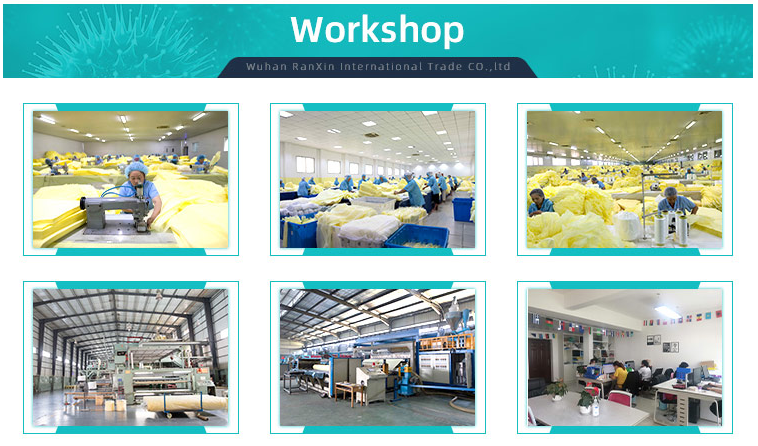 Workshop

Wuhan RanXin International Trade CO.,ltd